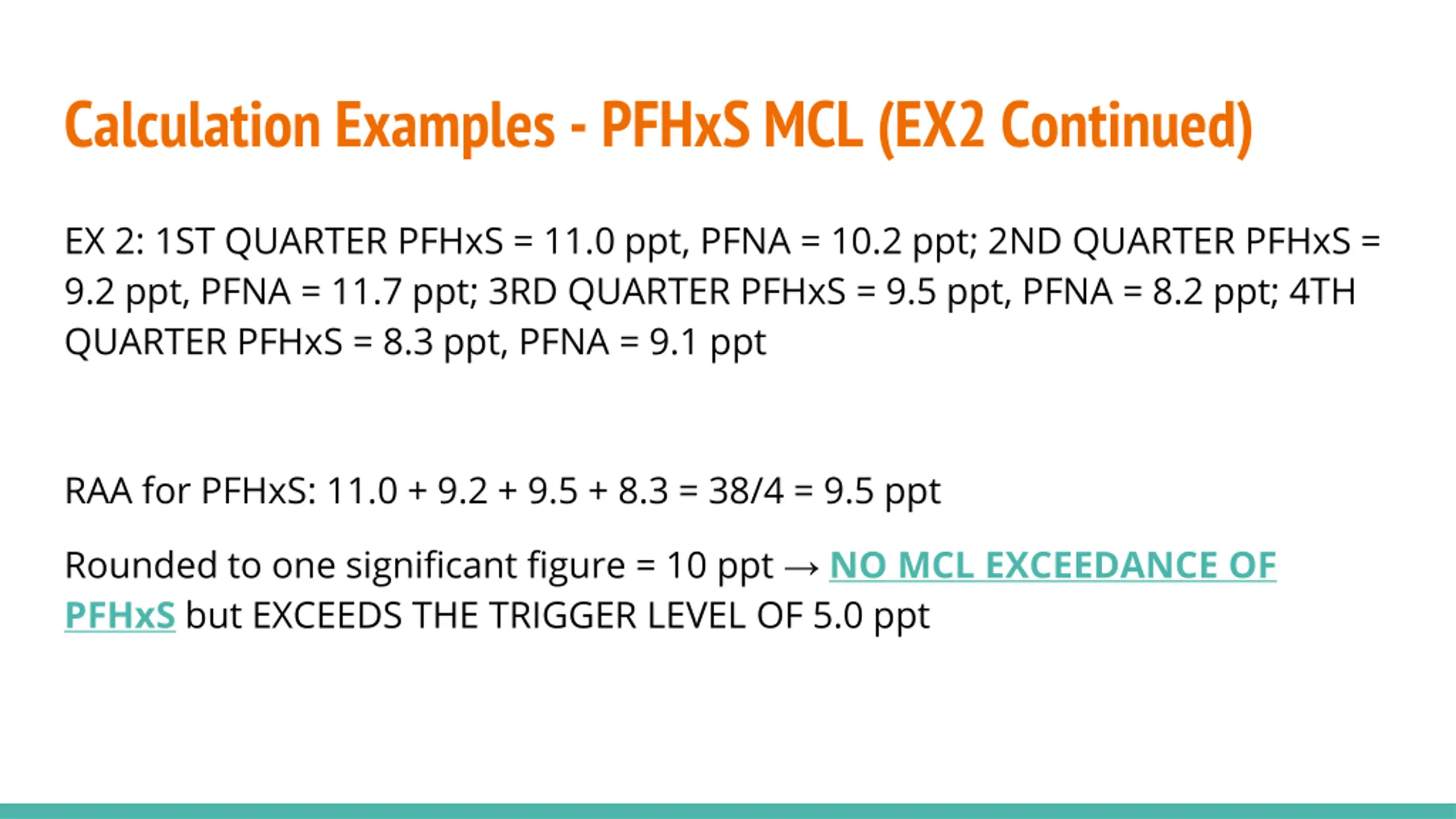 Calculation Examples - PFHxS MCL (EX2 Continued)

EX 2: 1ST QUARTER PFHxS = 11.0 ppt, PFNA = 10.2 ppt; 2ND QUARTER PFHxS = 9.2 ppt, PFNA = 11.7 ppt; 3RD QUARTER PFHxS = 9.5 ppt, PFNA = 8.2 ppt; 4TH QUARTER PFHxS = 8.3 ppt, PFNA = 9.1 ppt

RAA for PFHxS: 11.0 + 9.2 + 9.5 + 8.3 = 38/4 = 9.5 ppt

Rounded to one significant figure = 10 ppt → NO MCL EXCEEDANCE OF PFHxS but EXCEEDS THE TRIGGER LEVEL OF 5.0 ppt